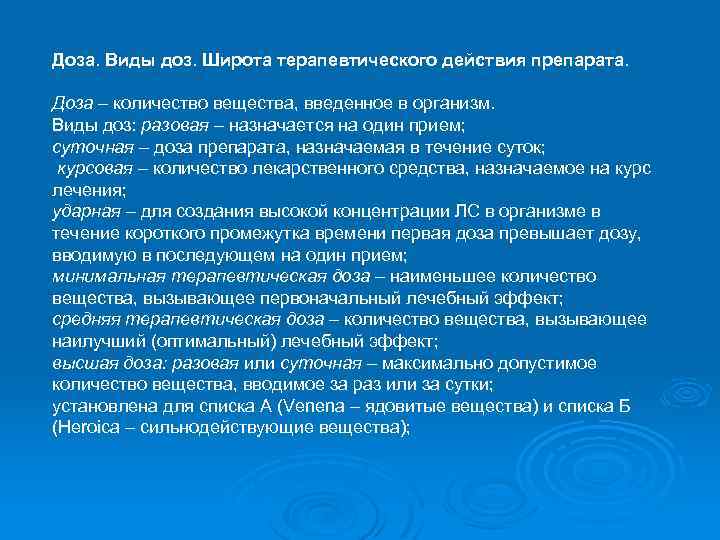 Доза. Виды доз. Широта терапевтического действия препарата.

Доза – количество вещества, введенное в организм.
Виды доз: разовая – назначается на один прием;
суточная – доза препарата, назначаемая в течение суток;
курсовая – количество лекарственного средства, назначаемое на курс лечения;
ударная – для создания высокой концентрации ЛС в организме в течение короткого промежутка времени первая доза превышает дозу, вводимую в последующем на один прием;
минимальная терапевтическая доза – наименьшее количество вещества, вызывающее первоначальный лечебный эффект;
средняя терапевтическая доза – количество вещества, вызывающее наилучший (оптимальный) лечебный эффект;
высшая доза: разовая или суточная – максимально допустимое количество вещества, вводимое за раз или за сутки;
установлена для списка А (Venena – ядовитые вещества) и списка Б (Heroica – сильнодействующие вещества);